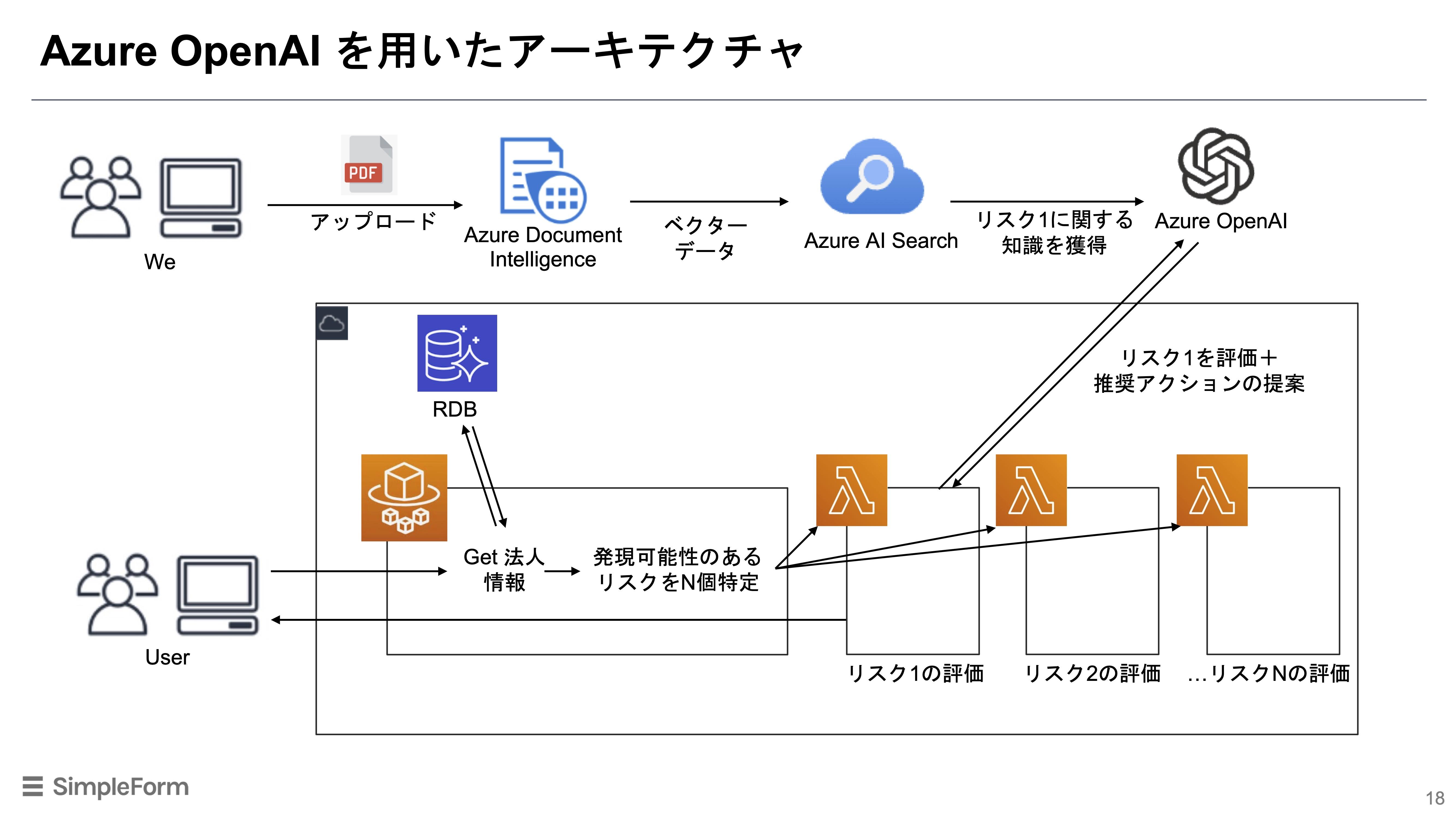 Azure OpenAI を用いたアーキテクチャ

We

PDF

アップロード

Azure Document Intelligence

ベクターデータ

Azure AI Search

リスク1に関する知識を獲得

Azure OpenAI

RDB

リスク1を評価+推奨アクションの提案

User

Get 法人情報

発現可能性のあるリスクをN個特定

リスク1の評価

リスク2の評価

...リスクNの評価

SimpleForm

18